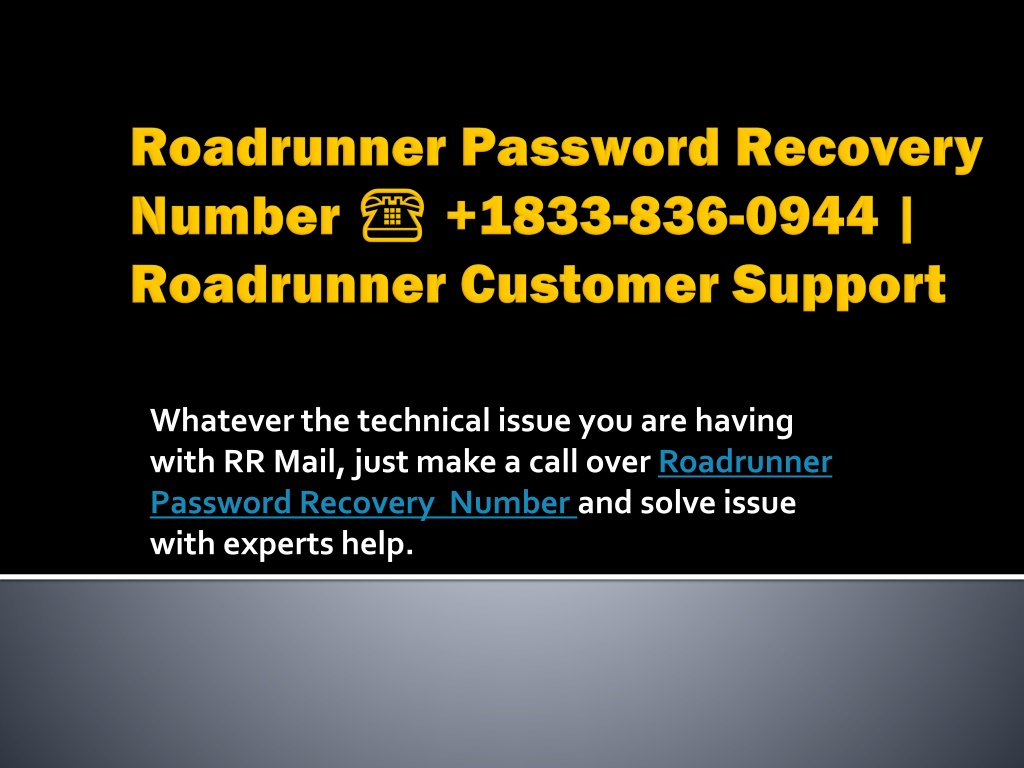 Roadrunner Password Recovery Number ☎ +1833-836-0944 | Roadrunner Customer Support

Whatever the technical issue you are having with RR Mail, just make a call over Roadrunner Password Recovery  Number and solve issue with experts help.